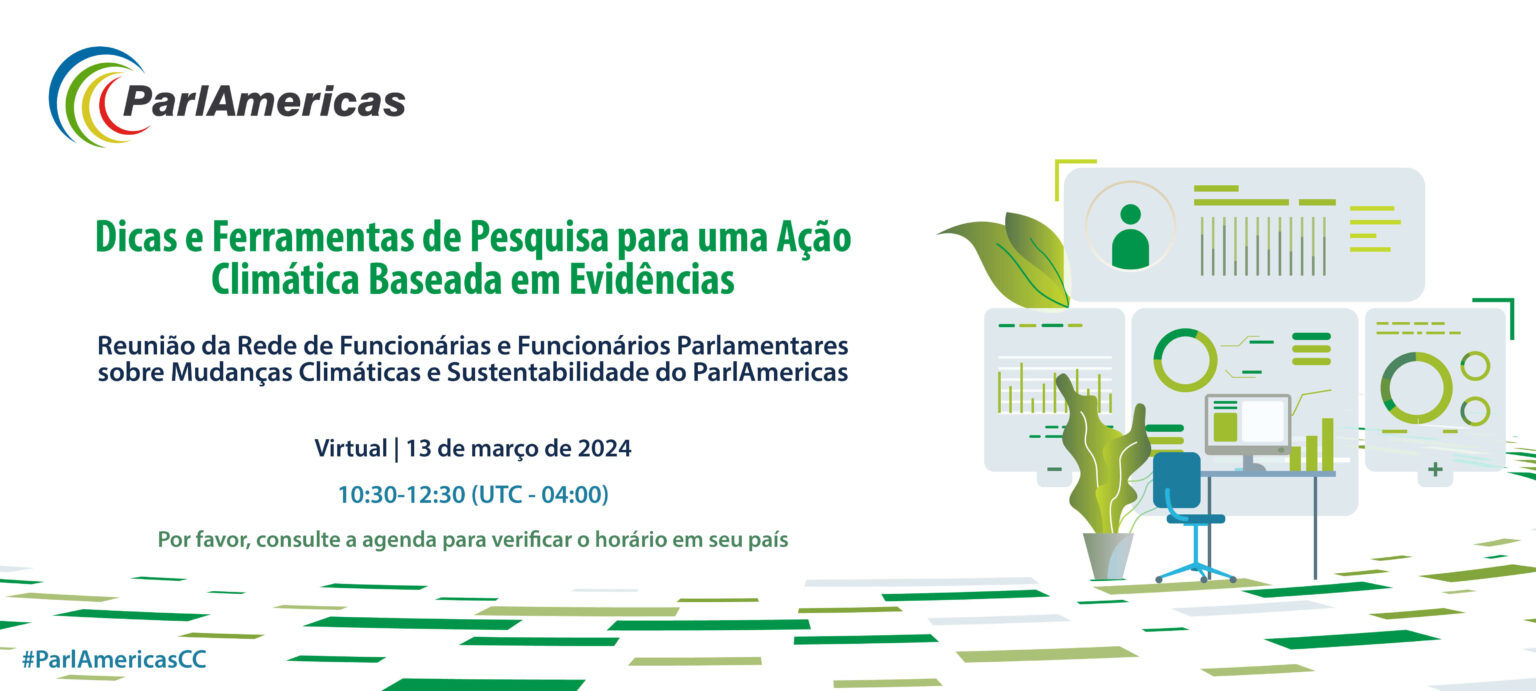 ParlAmericas

Dicas e Ferramentas de Pesquisa para uma Ação Climática Baseada em Evidências

Reunião da Rede de Funcionárias e Funcionários Parlamentares sobre Mudanças Climáticas e Sustentabilidade do ParlAmericas

Virtual | 13 de março de 2024

10:30-12:30 (UTC - 04:00)

Por favor, consulte a agenda para verificar o horário em seu país

#ParlAmericasCC